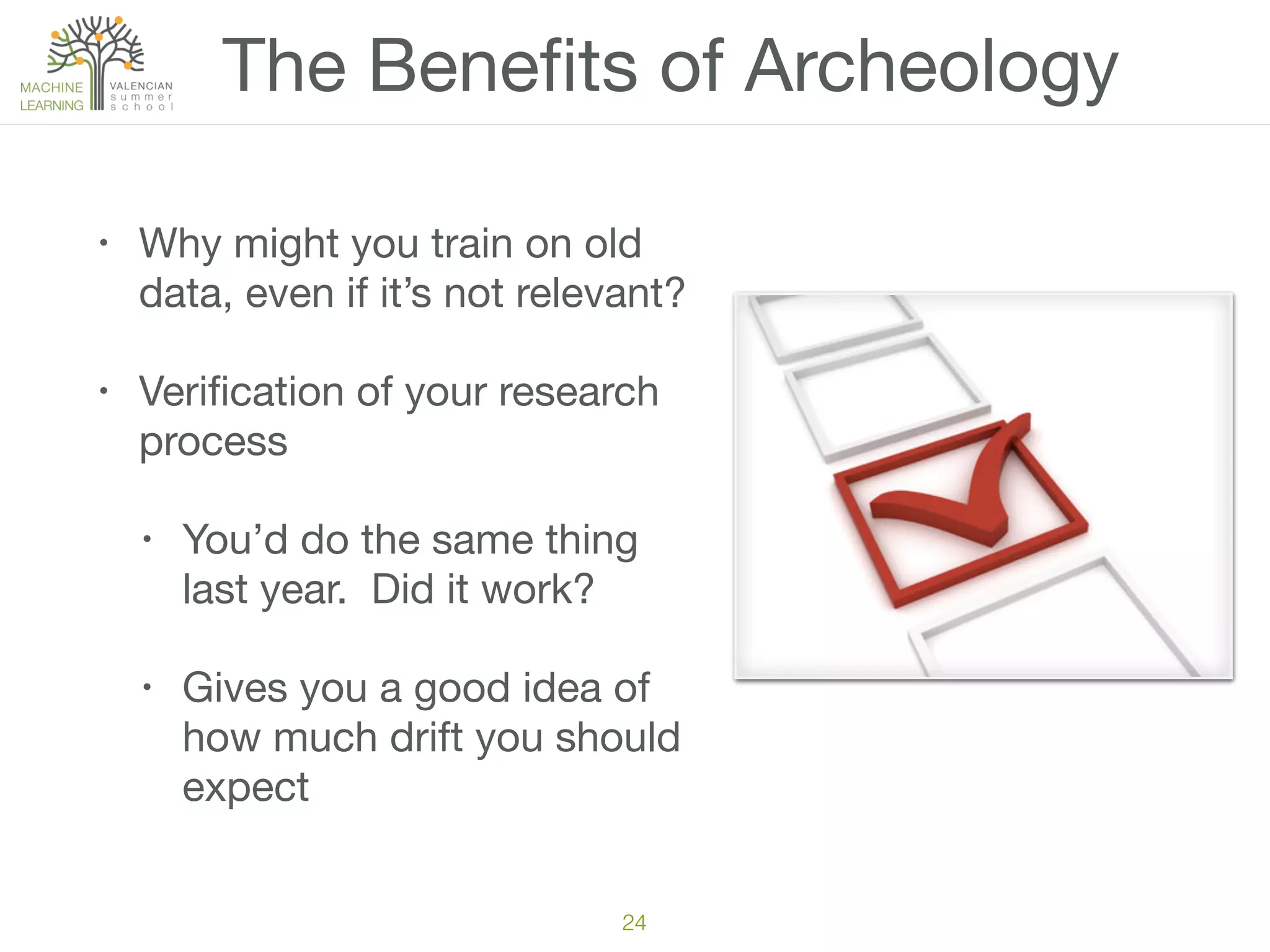 MACHINE LEARNING VALENCIAN summer school

The Benefits of Archeology

• Why might you train on old data, even if it's not relevant?

• Verification of your research process

• You'd do the same thing last year. Did it work?

• Gives you a good idea of how much drift you should expect

24